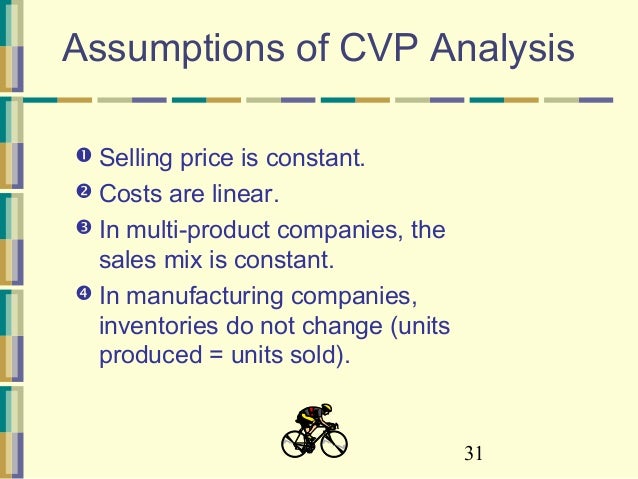 Assumptions of CVP Analysis

❶ Selling price is constant.

❷ Costs are linear.

❸ In multi-product companies, the sales mix is constant.

❹ In manufacturing companies, inventories do not change (units produced = units sold).

31